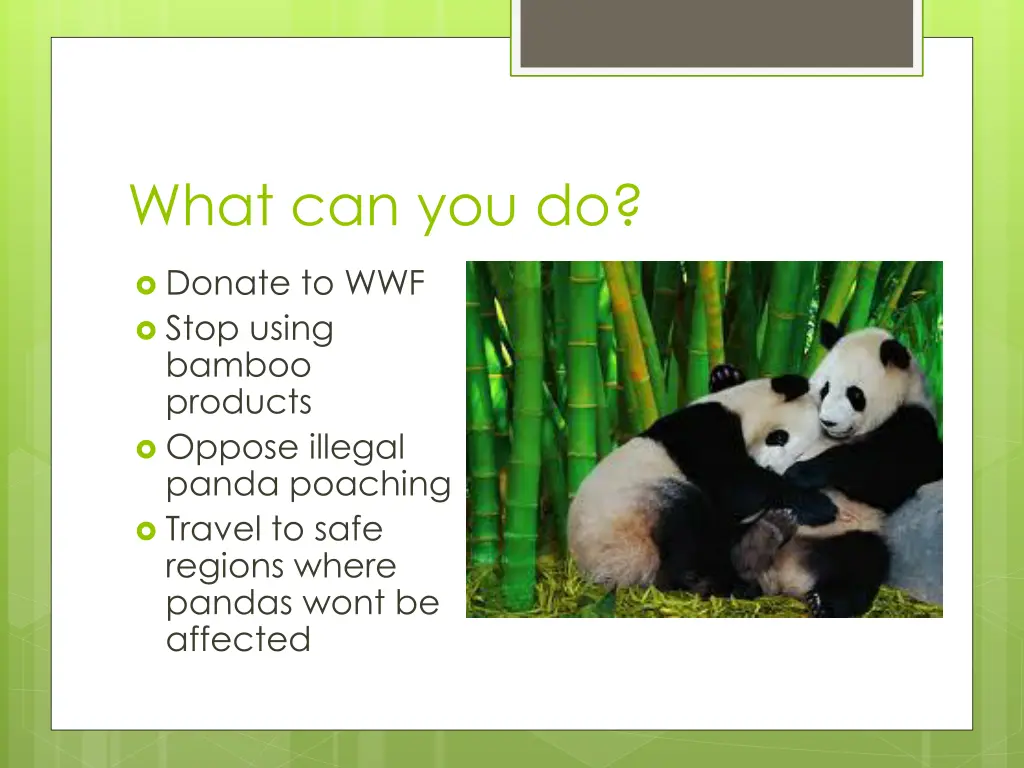 What can you do?

- Donate to WWF
- Stop using bamboo products
- Oppose illegal panda poaching
- Travel to safe regions where pandas wont be affected